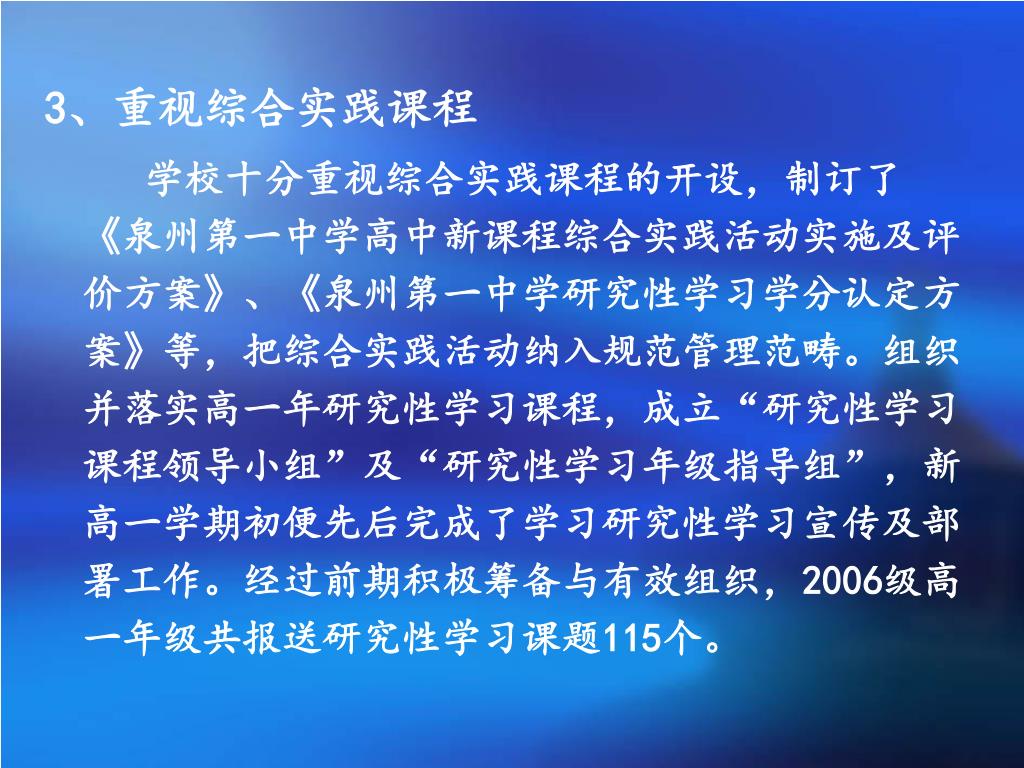 3、重视综合实践课程

学校十分重视综合实践课程的开设，制订了《泉州第一中学高中新课程综合实践活动实施及评价方案》、《泉州第一中学研究性学习学分认定方案》等，把综合实践活动纳入规范管理范畴。组织并落实高一年研究性学习课程，成立“研究性学习课程领导小组”及“研究性学习年级指导组”，新高一学期初便先后完成了学习研究性学习宣传及部署工作。经过前期积极筹备与有效组织，2006级高一年级共报送研究性学习课题115个。